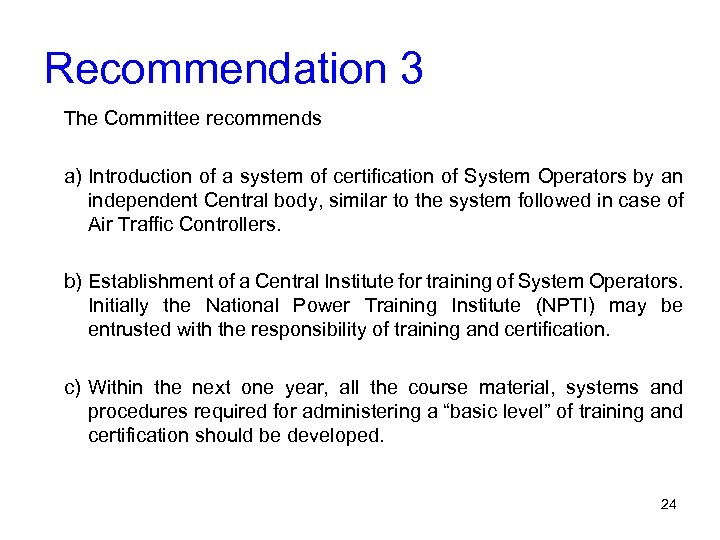 Recommendation 3

The Committee recommends

a) Introduction of a system of certification of System Operators by an independent Central body, similar to the system followed in case of Air Traffic Controllers.

b) Establishment of a Central Institute for training of System Operators. Initially the National Power Training Institute (NPTI) may be entrusted with the responsibility of training and certification.

c) Within the next one year, all the course material, systems and procedures required for administering a “basic level” of training and certification should be developed.

24